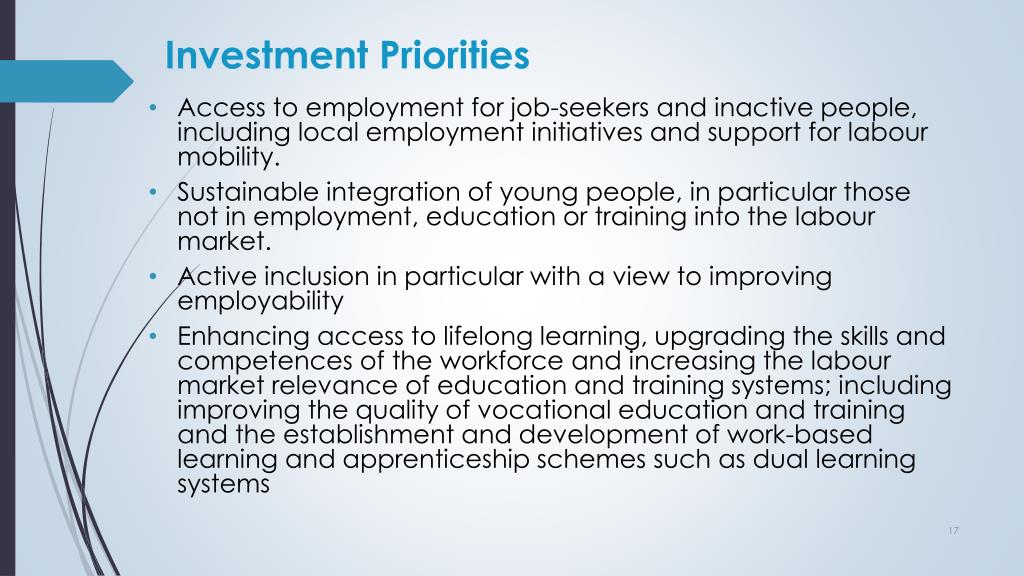 Investment Priorities

• Access to employment for job-seekers and inactive people, including local employment initiatives and support for labour mobility.

• Sustainable integration of young people, in particular those not in employment, education or training into the labour market.

• Active inclusion in particular with a view to improving employability

• Enhancing access to lifelong learning, upgrading the skills and competences of the workforce and increasing the labour market relevance of education and training systems; including improving the quality of vocational education and training and the establishment and development of work-based learning and apprenticeship schemes such as dual learning systems

17